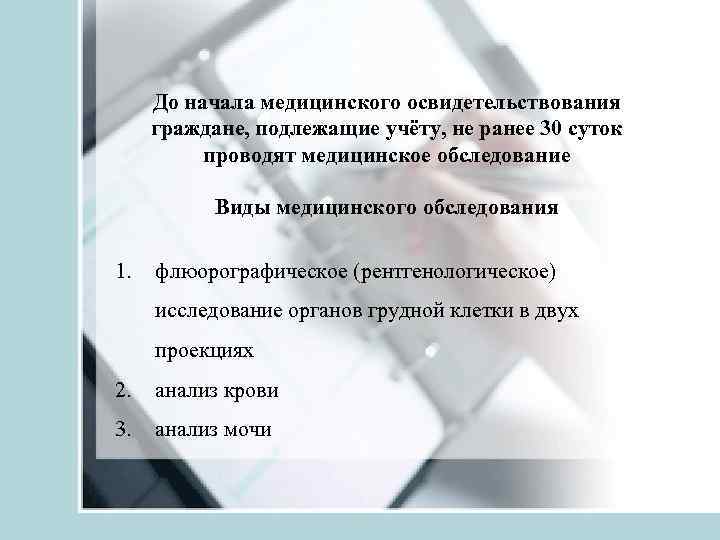 До начала медицинского освидетельствования граждане, подлежащие учёту, не ранее 30 суток проводят медицинское обследование

Виды медицинского обследования

1. флюорографическое (рентгенологическое) исследование органов грудной клетки в двух проекциях
2. анализ крови
3. анализ мочи